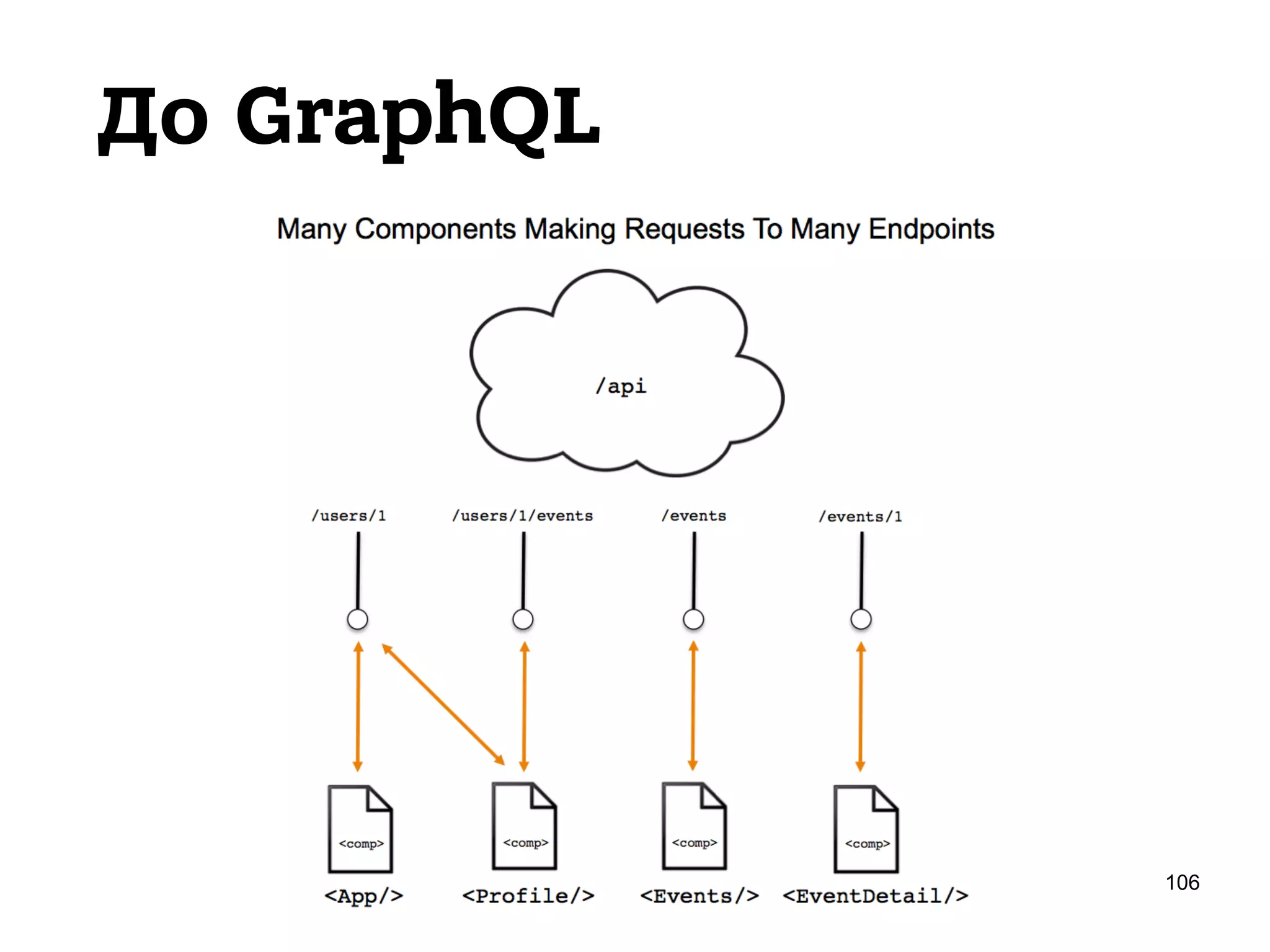 До GraphQL

Many Components Making Requests To Many Endpoints

/api

/users/1

/users/1/events

/events

/events/1

<comp>

<comp>

<comp>

<comp>

<App/>

<Profile/>

<Events/>

<EventDetail/>

106